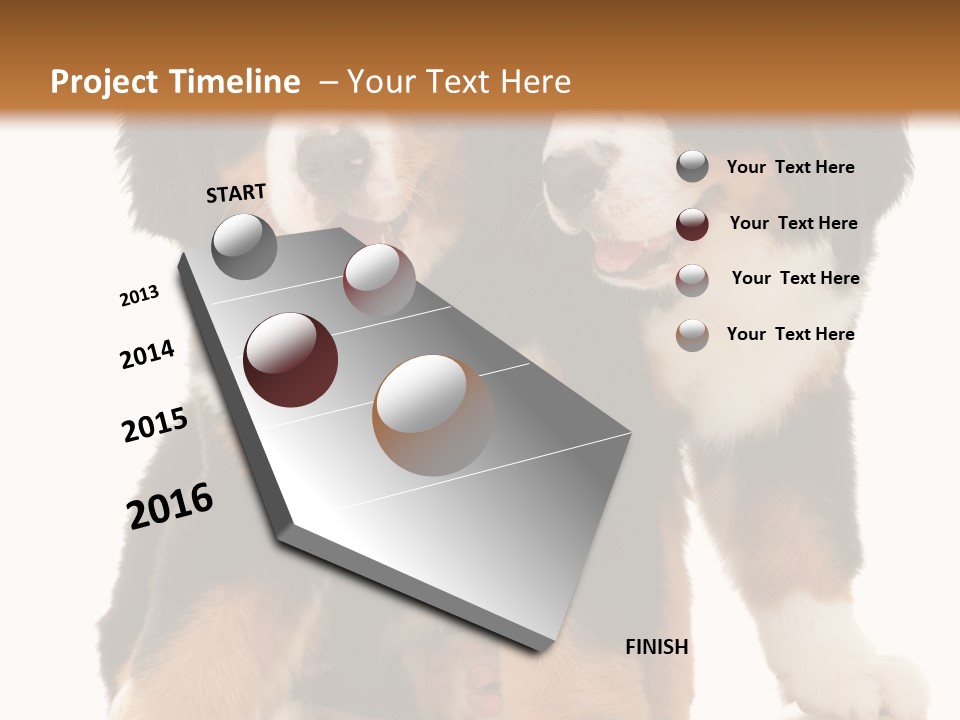 Project Timeline – Your Text Here

START

2013

2014

2015

2016

FINISH

Your Text Here

Your Text Here

Your Text Here

Your Text Here